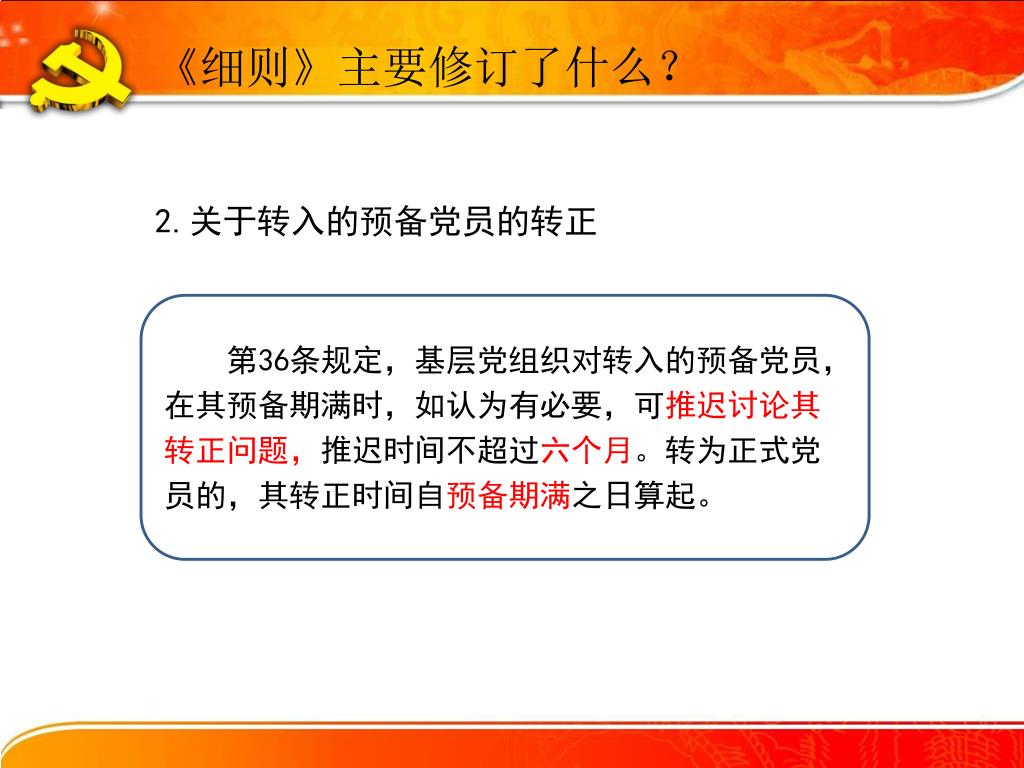 《细则》主要修订了什么？

2. 关于转入的预备党员的转正

第36条规定，基层党组织对转入的预备党员，在其预备期满时，如认为有必要，可推迟讨论其转正问题，推迟时间不超过六个月。转为正式党员的，其转正时间自预备期满之日算起。